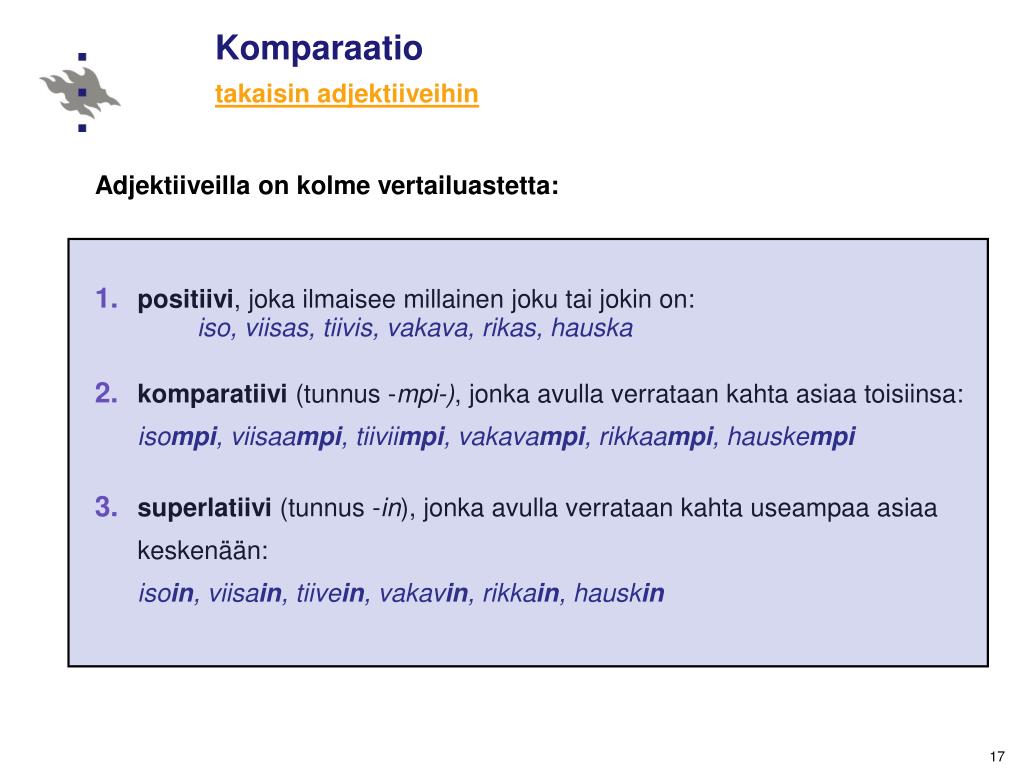 Komparaatio
takaisin adjektiiveihin

Adjektiiveilla on kolme vertailuastetta:

1. positiivi, joka ilmaisee millainen joku tai jokin on:
iso, viisas, tiivis, vakava, rikas, hauska

2. komparatiivi (tunnus -mpi-), jonka avulla verrataan kahta asiaa toisiinsa:
isompi, viisaampi, tiiviimpi, vakavampi, rikkaampi, hauskempi

3. superlatiivi (tunnus -in), jonka avulla verrataan kahta useampaa asiaa keskenään:
isoin, viisain, tiivein, vakavin, rikkain, hauskin

17